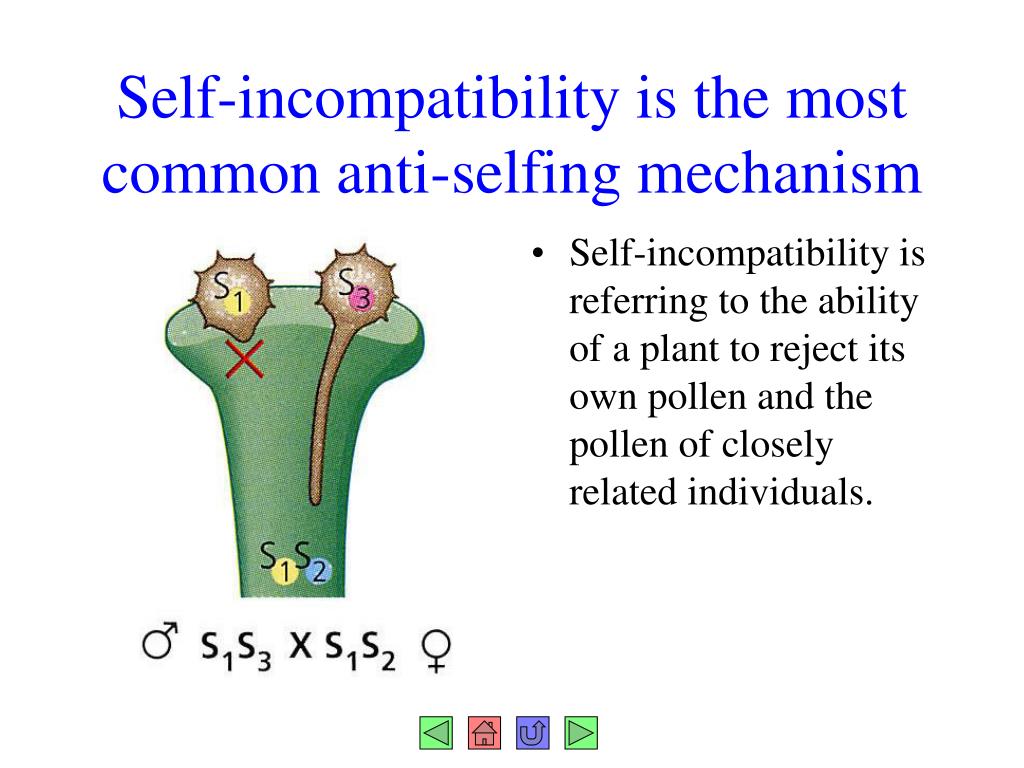 Self-incompatibility is the most common anti-selfing mechanism

$S_1$

$S_3$

$S_1S_2$

♂ $S_1S_3$ X $S_1S_2$ ♀

• Self-incompatibility is referring to the ability of a plant to reject its own pollen and the pollen of closely related individuals.